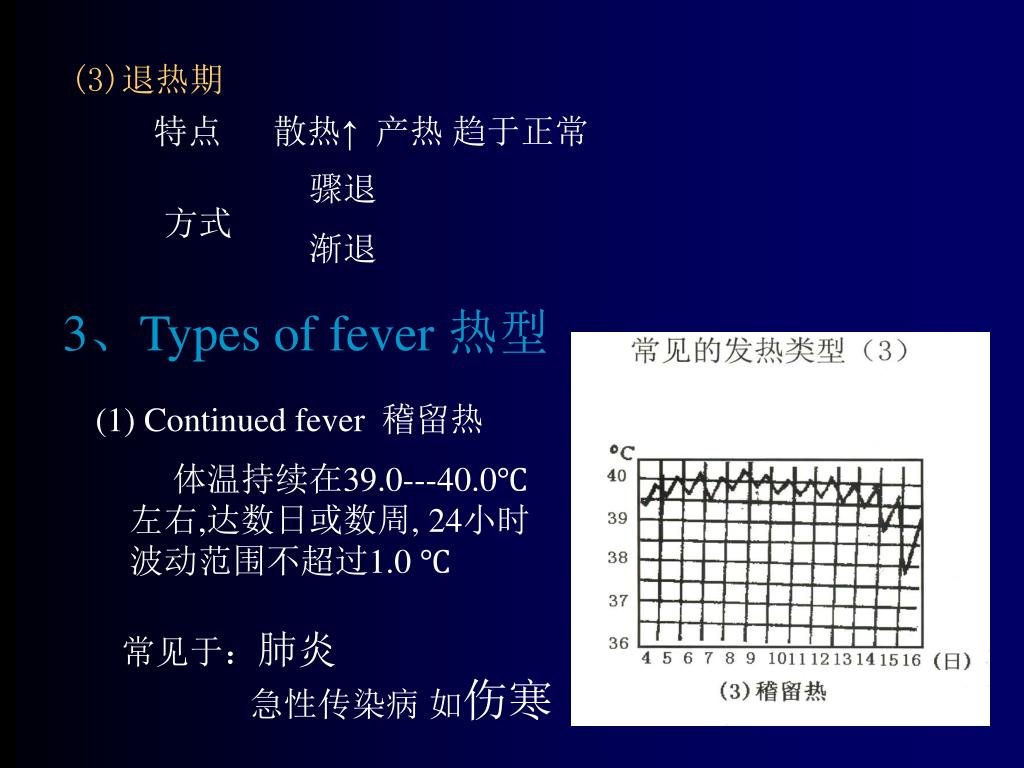 (3)退热期

特点　散热↑ 产热 趋于正常

方式　骤退

渐退

3、Types of fever 热型

(1) Continued fever 稽留热

体温持续在39.0---40.0℃左右,达数日或数周, 24小时波动范围不超过1.0 ℃

常见于：肺炎

急性传染病 如伤寒

常见的发热类型（3）

℃

40

39

38

37

36

4 5 6 7 8 9 10 11 12 13 14 15 16 (日)

(3) 稽留热